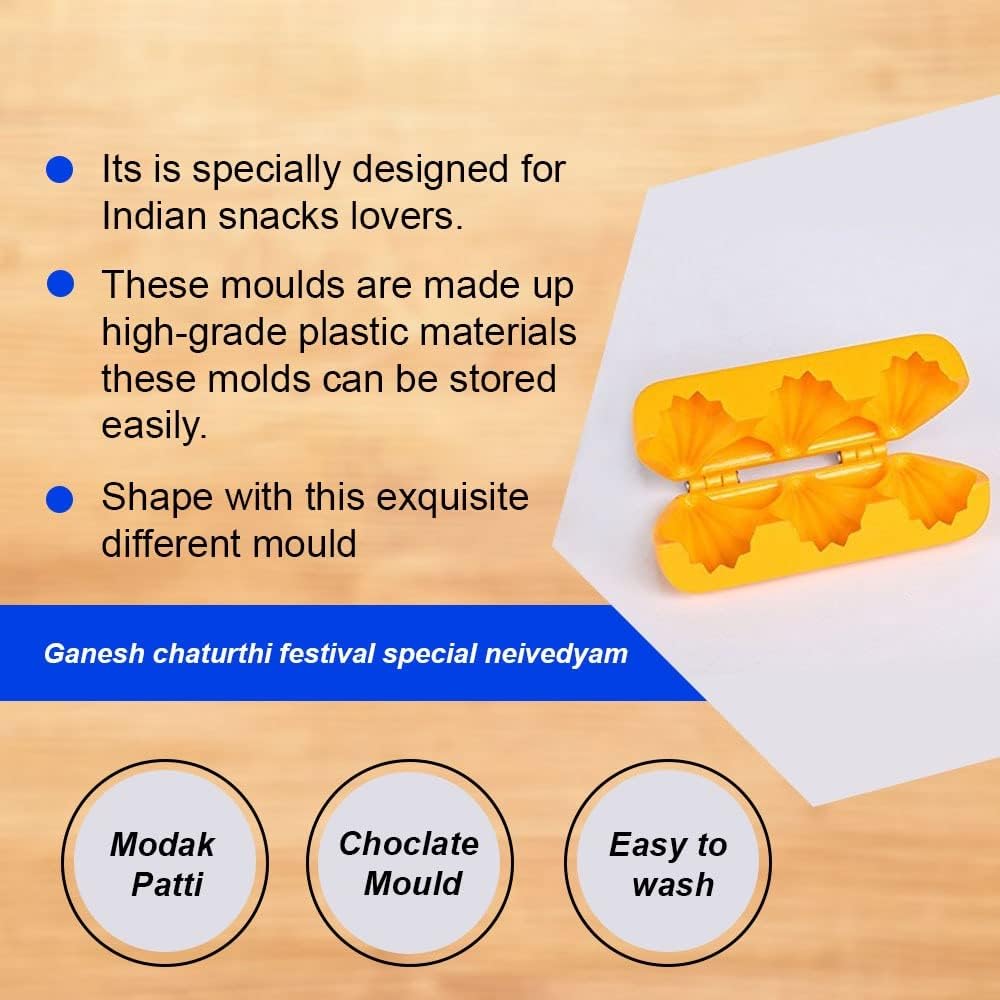 Its is specially designed for Indian snacks lovers.

These moulds are made up high-grade plastic materials these molds can be stored easily.

Shape with this exquisite different mould

Ganesh chaturthi festival special neivedyam

Modak Patti

Choclate Mould

Easy to wash